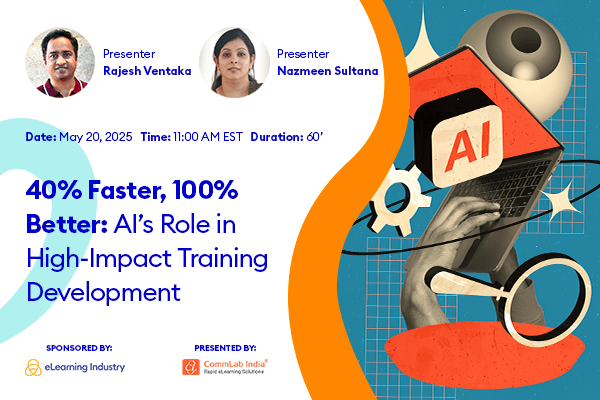 Presenter
Rajesh Ventaka

Presenter
Nazmeen Sultana

Date: May 20, 2025 Time: 11:00 AM EST Duration: 60'

40% Faster, 100% Better: AI's Role in High-Impact Training Development

AI

SPONSORED BY:
eLearning Industry

PRESENTED BY:
CommLab India®
Rapid eLearning Solutions